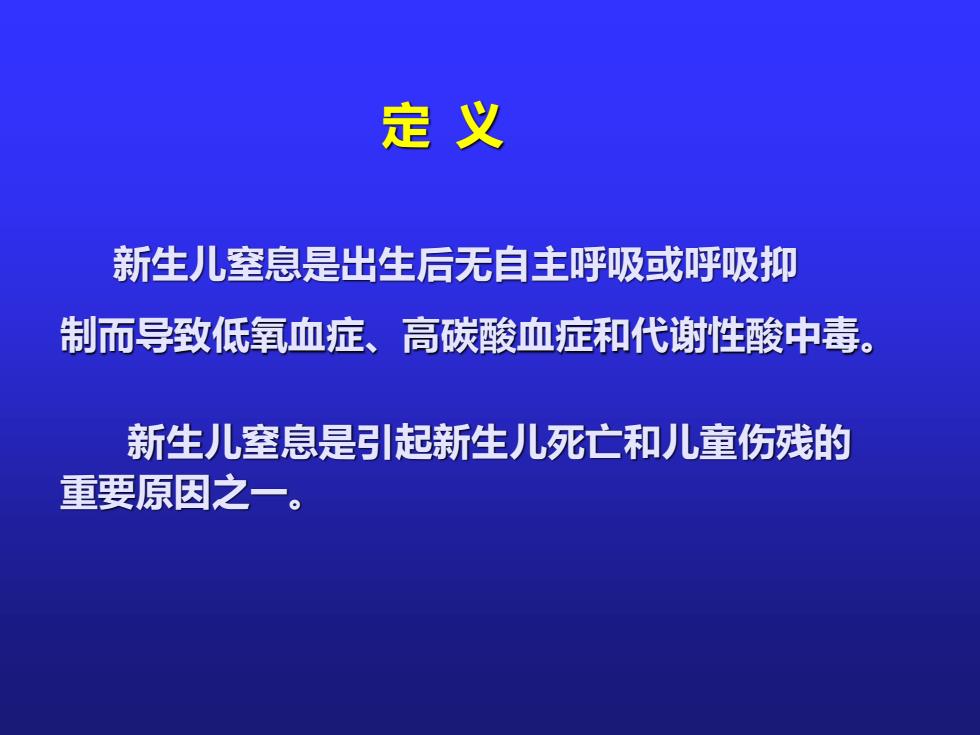 定 义

新生儿窒息是出生后无自主呼吸或呼吸抑制而导致低氧血症、高碳酸血症和代谢性酸中毒。

新生儿窒息是引起新生儿死亡和儿童伤残的重要原因之一。